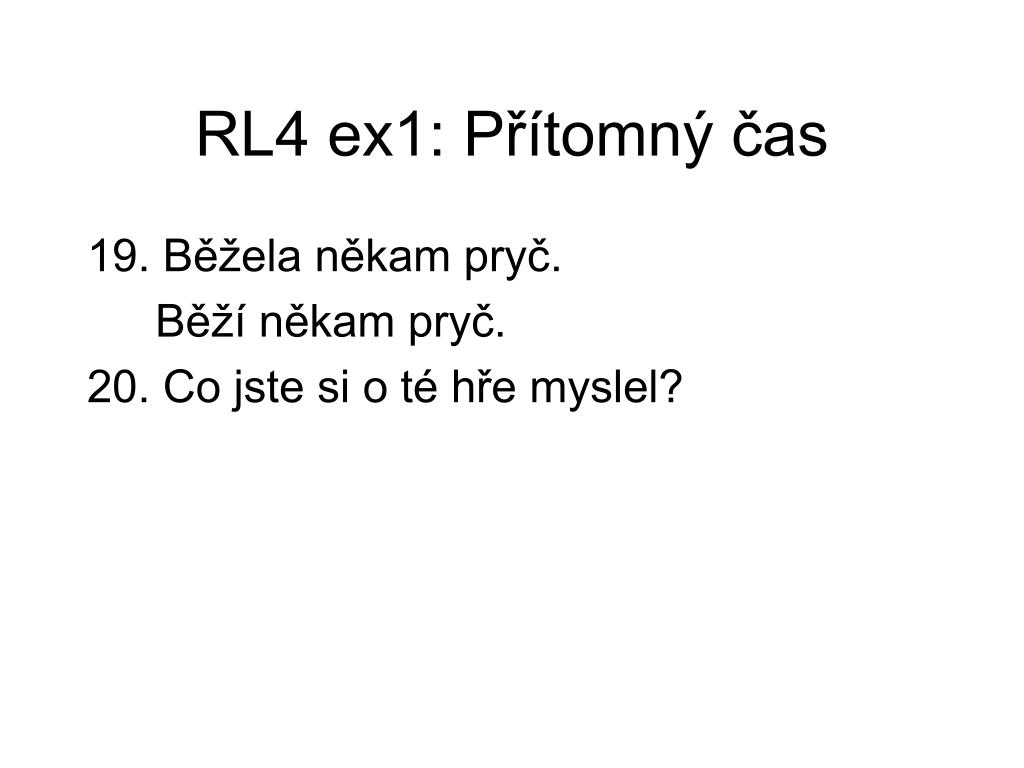 RL4 ex1: Přítomný čas

19. Běžela někam pryč.

Běží někam pryč.

20. Co jste si o té hře myslel?